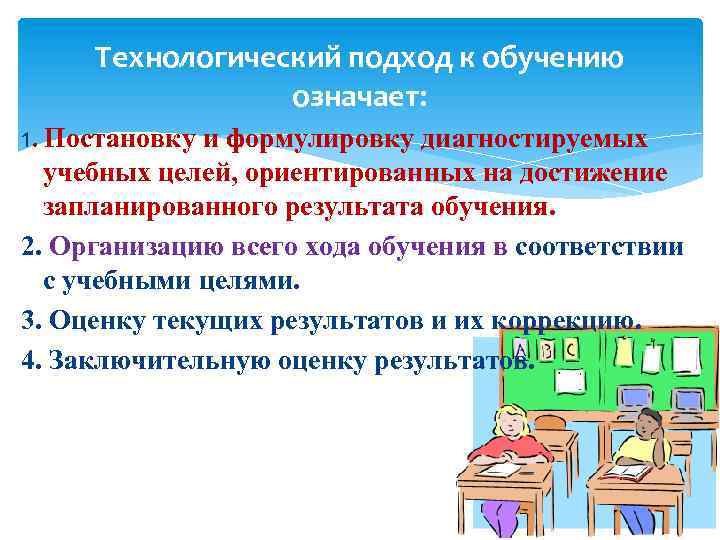 Технологический подход к обучению означает:

1. Постановку и формулировку диагностируемых учебных целей, ориентированных на достижение запланированного результата обучения.

2. Организацию всего хода обучения в соответствии с учебными целями.

3. Оценку текущих результатов и их коррекцию.

4. Заключительную оценку результатов.

A B C